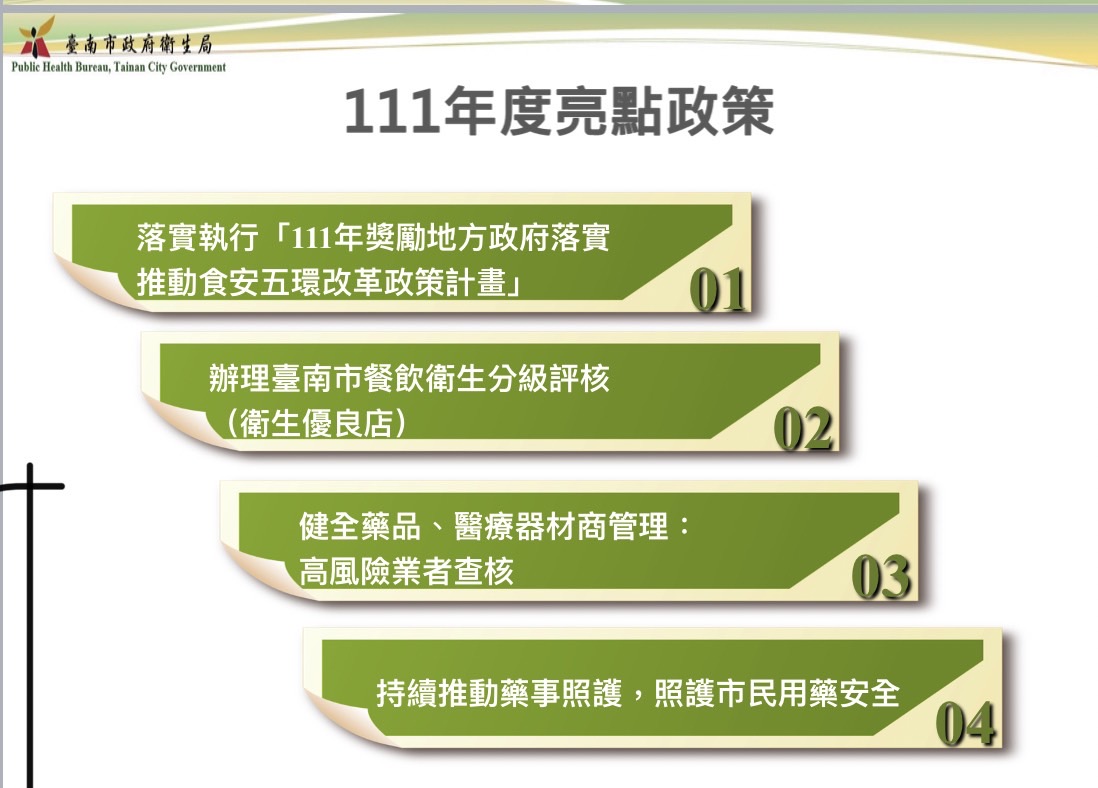 臺南市政府衛生局
Public Health Bureau, Tainan City Government

111年度亮點政策

落實執行「111年獎勵地方政府落實推動食安五環改革政策計畫」
01

辦理臺南市餐飲衛生分級評核（衛生優良店）
02

健全藥品、醫療器材商管理：高風險業者查核
03

持續推動藥事照護，照護市民用藥安全
04